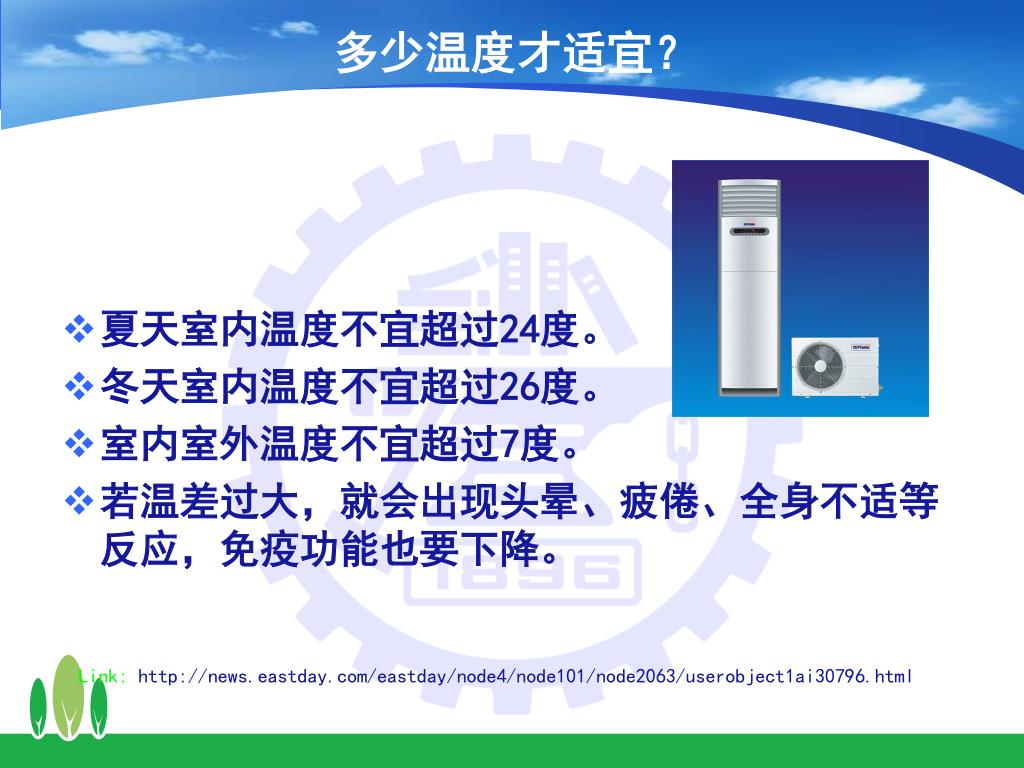 多少温度才适宜？

❖夏天室内温度不宜超过24度。
❖冬天室内温度不宜超过26度。
❖室内室外温度不宜超过7度。
❖若温差过大，就会出现头晕、疲倦、全身不适等反应，免疫功能也要下降。

Link: http://news.eastday.com/eastday/node4/node101/node2063/userobject1ai30796.html